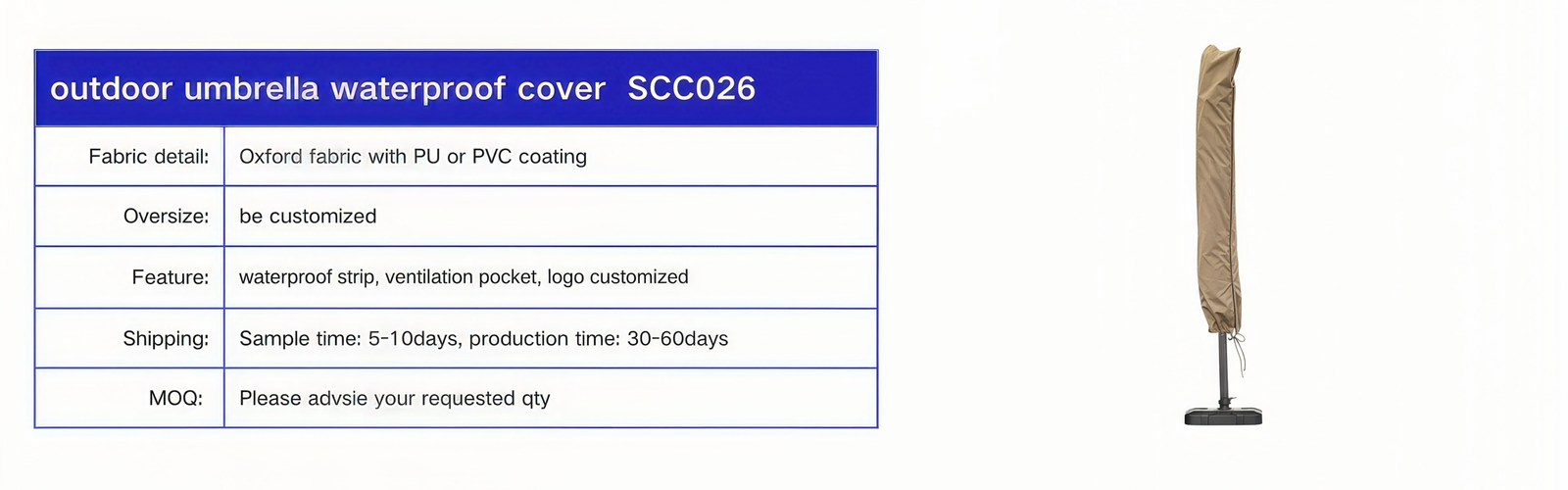 | outdoor umbrella waterproof cover SCC026 | |
|---|---|
| Fabric detail: | Oxford fabric with PU or PVC coating |
| Oversize: | be customized |
| Feature: | waterproof strip, ventilation pocket, logo customized |
| Shipping: | Sample time: 5-10days, production time: 30-60days |
| MOQ: | Please advsie your requested qty |